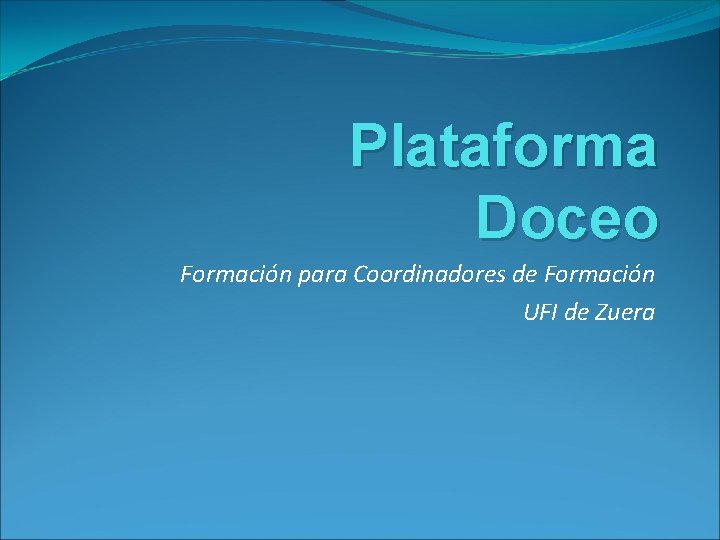 Plataforma Doceo

Formación para Coordinadores de Formación

UFI de Zuera